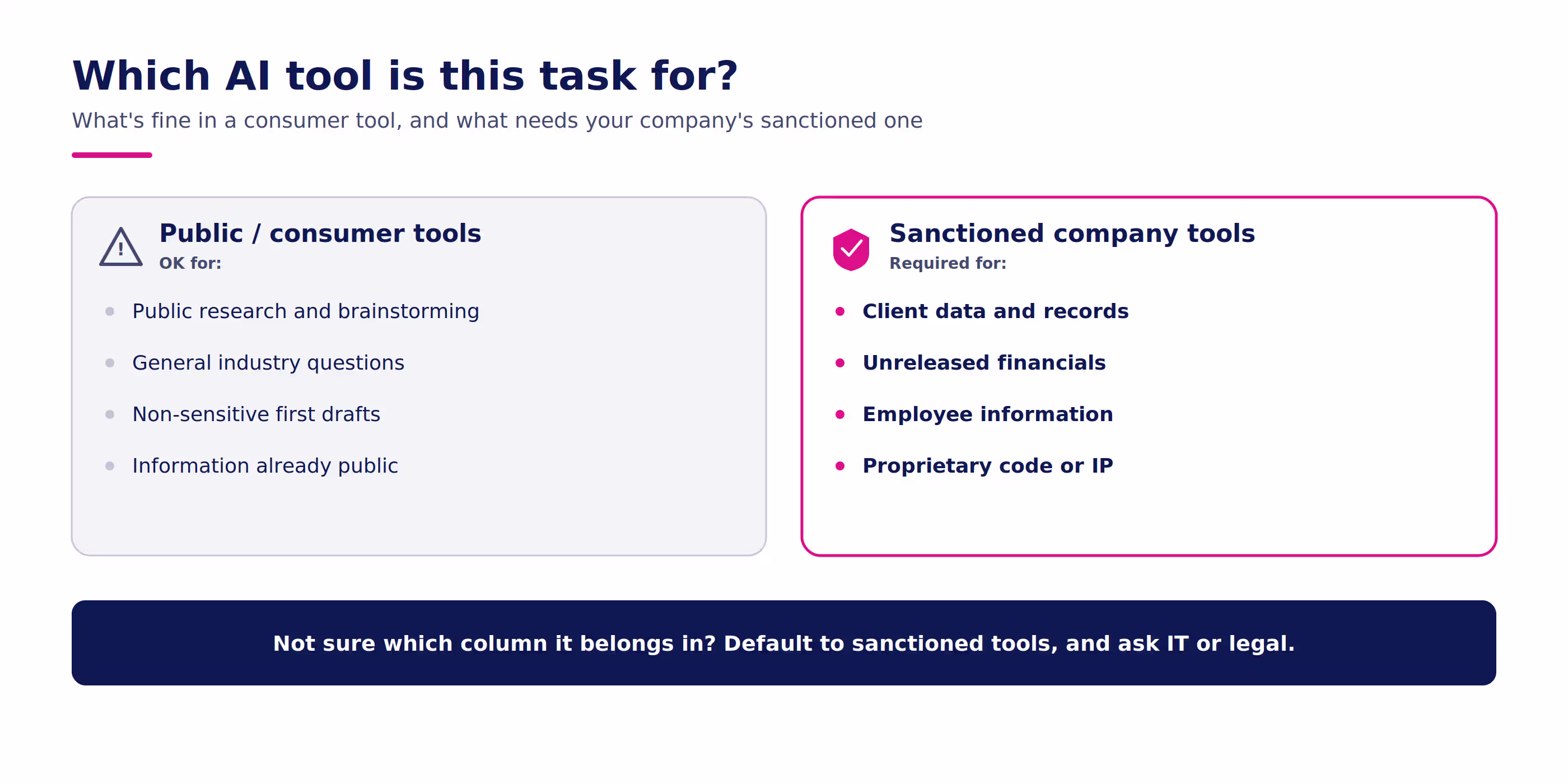 Which AI tool is this task for?

What's fine in a consumer tool, and what needs your company's sanctioned one

Public / consumer tools
OK for:

• Public research and brainstorming
• General industry questions
• Non-sensitive first drafts
• Information already public

Sanctioned company tools
Required for:

• Client data and records
• Unreleased financials
• Employee information
• Proprietary code or IP

Not sure which column it belongs in? Default to sanctioned tools, and ask IT or legal.